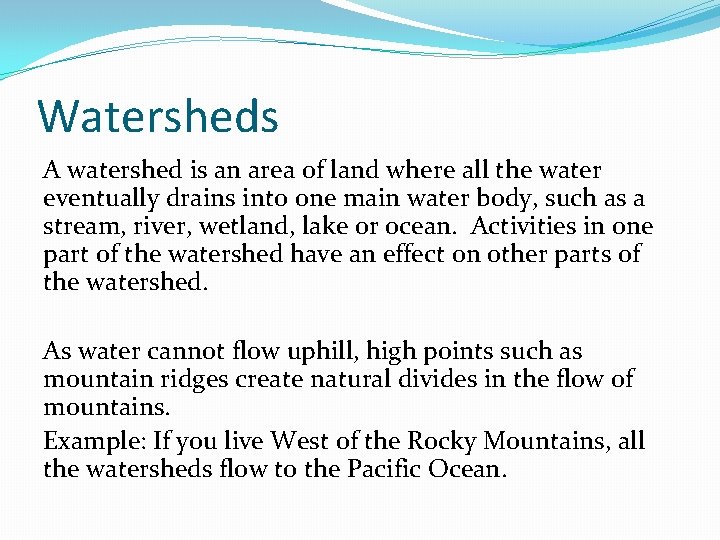 Watersheds

A watershed is an area of land where all the water eventually drains into one main water body, such as a stream, river, wetland, lake or ocean. Activities in one part of the watershed have an effect on other parts of the watershed.

As water cannot flow uphill, high points such as mountain ridges create natural divides in the flow of mountains.

Example: If you live West of the Rocky Mountains, all the watersheds flow to the Pacific Ocean.